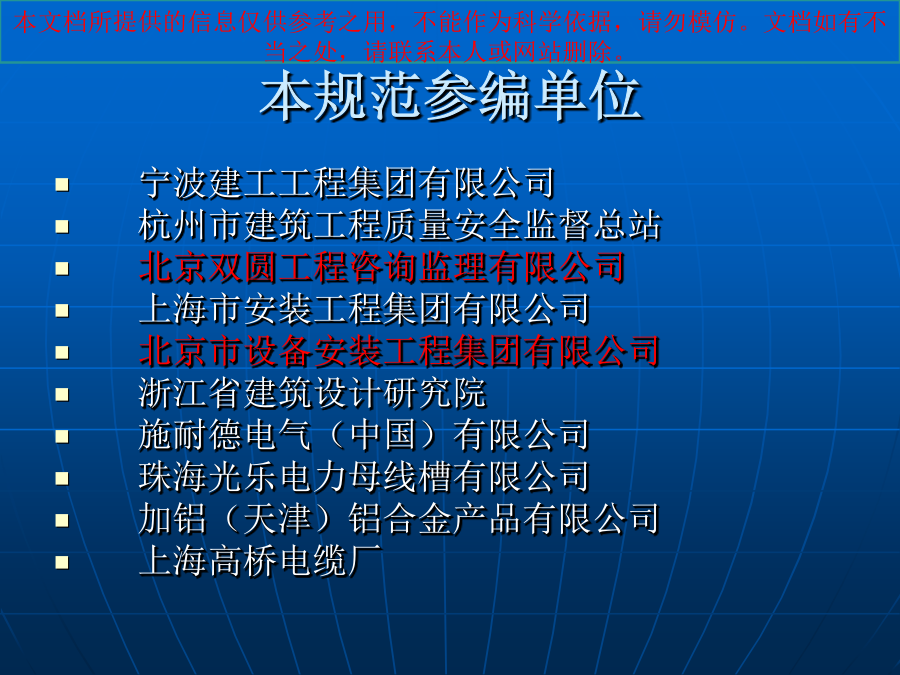 本文档所提供的信息仅供参考之用，不能作为科学依据，请勿模仿。文档如有不当之处，请联系本人或网站删除。

本规范参编单位

- 宁波建工工程集团有限公司
- 杭州市建筑工程质量安全监督总站
- 北京双圆工程咨询监理有限公司
- 上海市安装工程集团有限公司
- 北京市设备安装工程集团有限公司
- 浙江省建筑设计研究院
- 施耐德电气（中国）有限公司
- 珠海光乐电力母线槽有限公司
- 加铝（天津）铝合金产品有限公司
- 上海高桥电缆厂